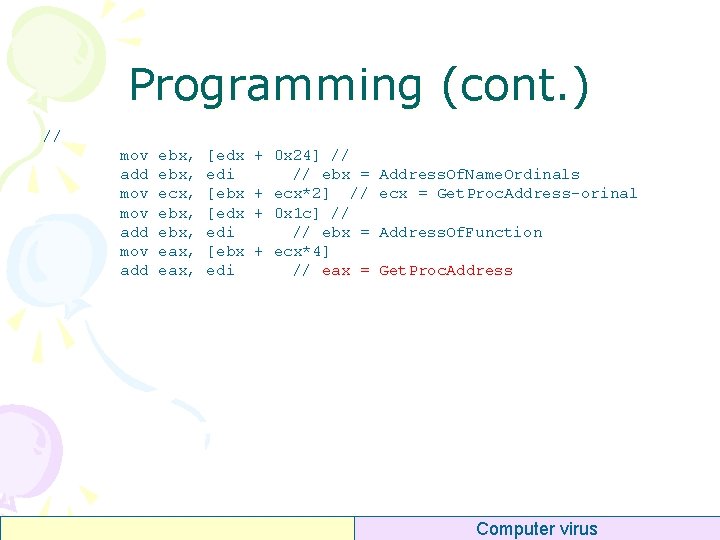 Programming (cont.)

//

mov ebx, [edx + 0x24] //
add ebx, edi // ebx = AddressOfNameOrdinals
mov ecx, [ebx + ecx*2] // ecx = GetProcAddress-orinal
mov ebx, [edx + 0x1c] //
add ebx, edi // ebx = AddressOfFunction
mov eax, [ebx + ecx*4]
add eax, edi // eax = GetProcAddress

Computer virus